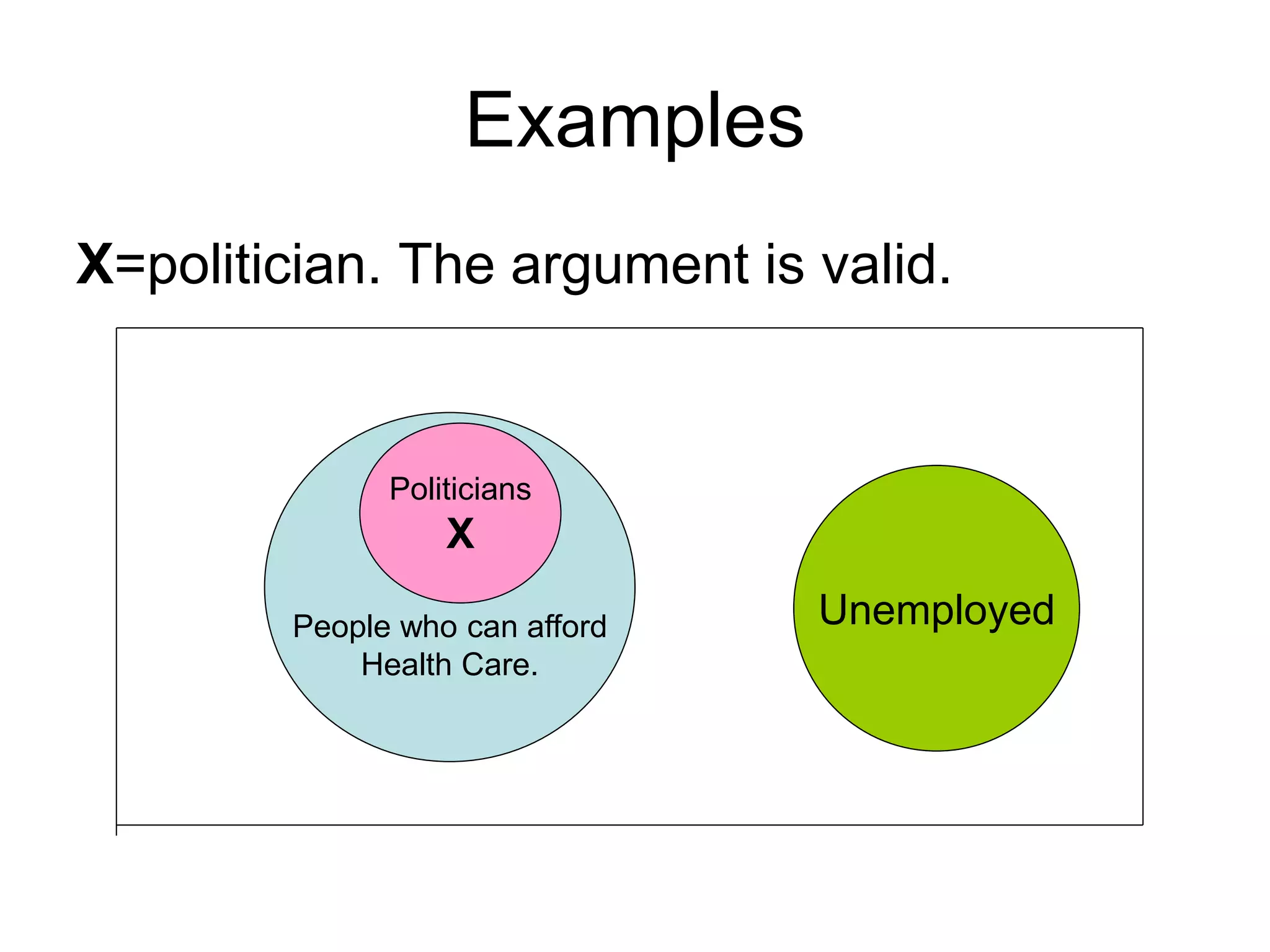 Examples

X=politician. The argument is valid.

Politicians
X

People who can afford Health Care.

Unemployed